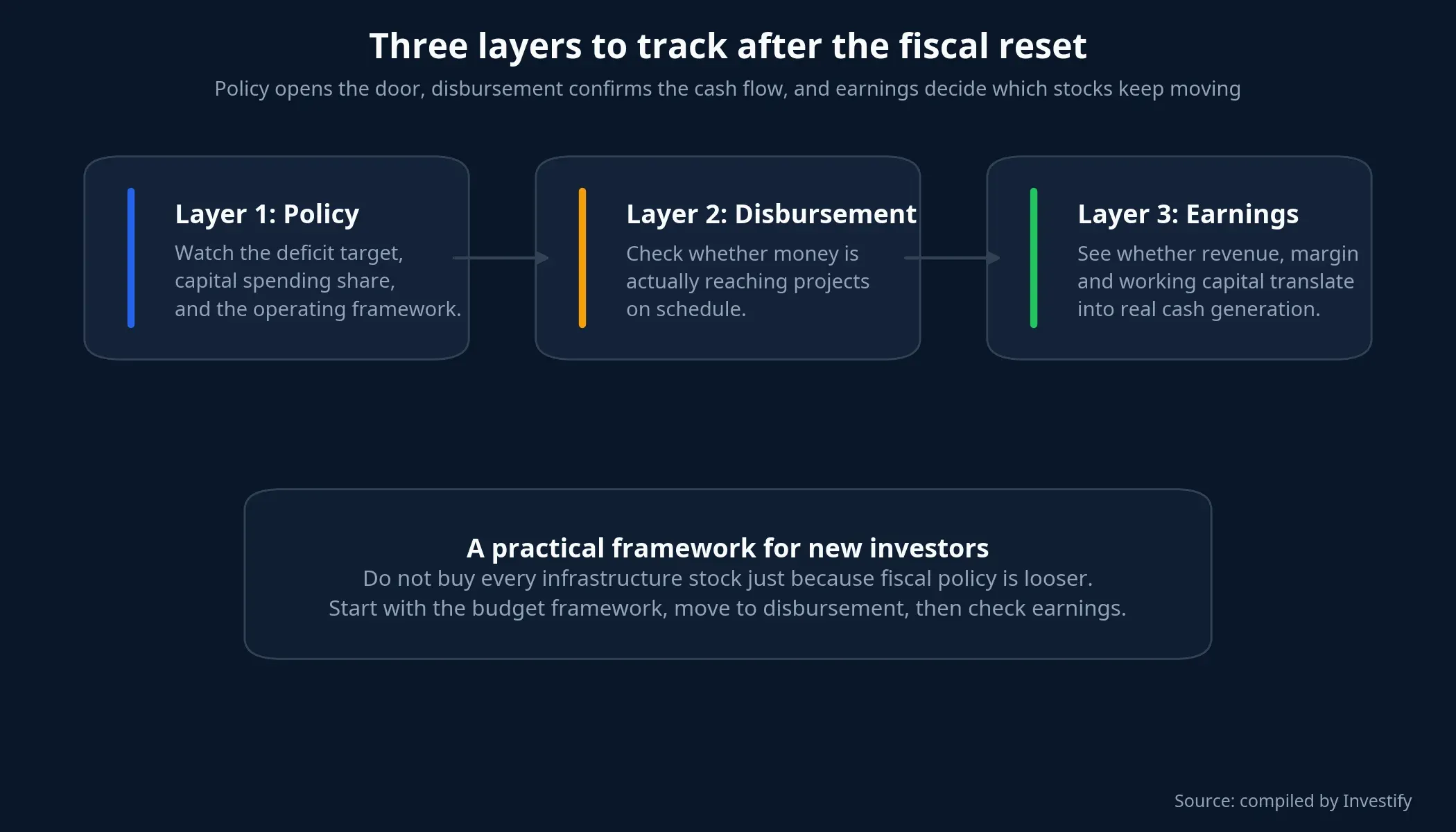 Three layers to track after the fiscal reset

Policy opens the door, disbursement confirms the cash flow, and earnings decide which stocks keep moving

Layer 1: Policy

Watch the deficit target, capital spending share, and the operating framework.

Layer 2: Disbursement

Check whether money is actually reaching projects on schedule.

Layer 3: Earnings

See whether revenue, margin and working capital translate into real cash generation.

A practical framework for new investors

Do not buy every infrastructure stock just because fiscal policy is looser.
Start with the budget framework, move to disbursement, then check earnings.

Source: compiled by Investify